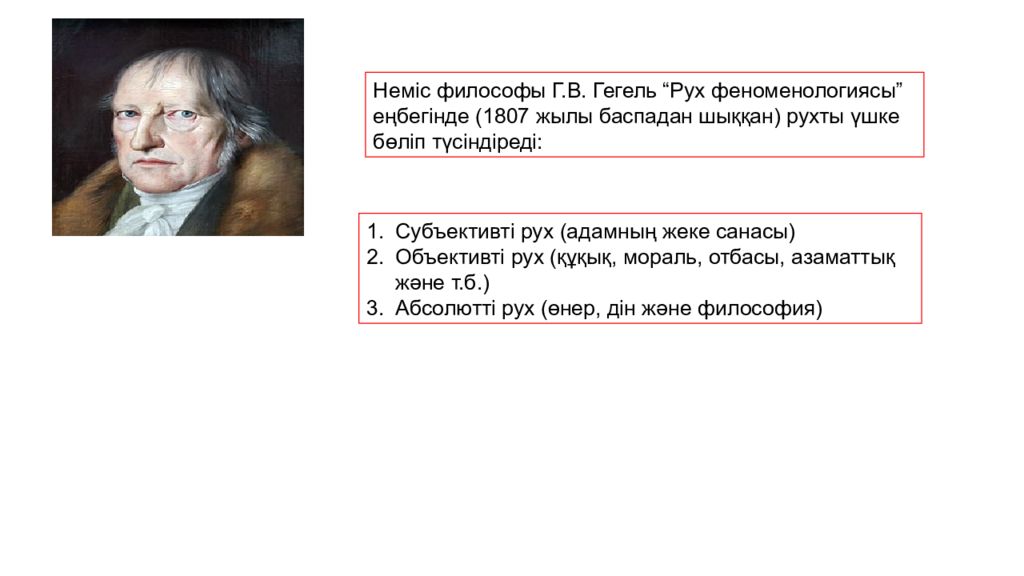 Неміс философы Г.В. Гегель “Рух феноменологиясы” еңбегінде (1807 жылы баспадан шыққан) рухты үшке бөліп түсіндіреді:

1. Субъективті рух (адамның жеке санасы)
2. Объективті рух (құқық, мораль, отбасы, азаматтық және т.б.)
3. Абсолютті рух (өнер, дін және философия)